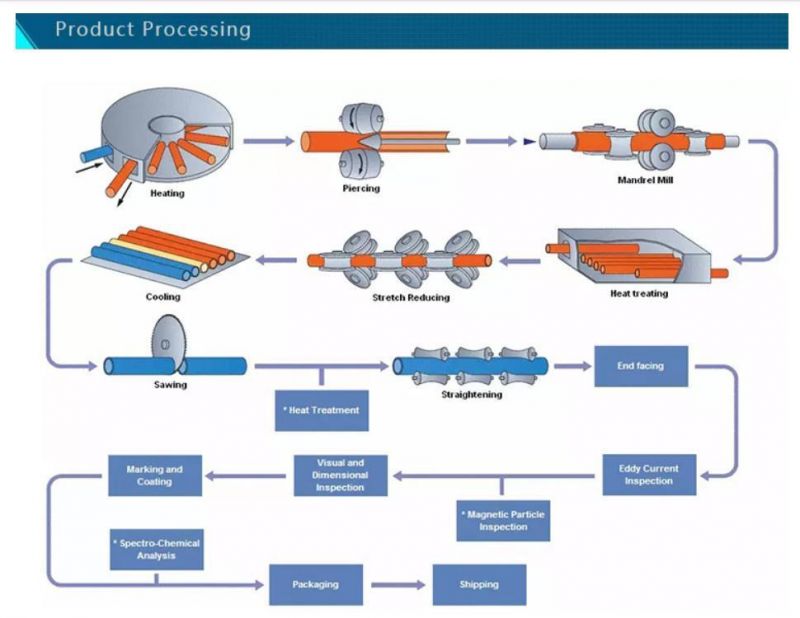 Product Processing

Heating

Piercing

Mandrel Mill

Heat treating

Stretch Reducing

Cooling

Sawing

* Heat Treatment

Straightening

End facing

Eddy Current Inspection

* Magnetic Particle Inspection

Visual and Dimensional Inspection

Marking and Coating

* Spectro-Chemical Analysis

Packaging

Shipping